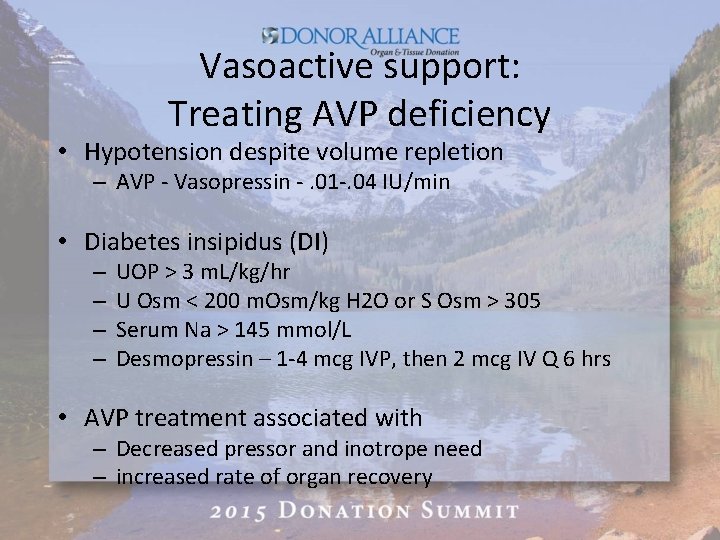 DONOR ALLIANCE
Organ & Tissue Donation

Vasoactive support:
Treating AVP deficiency

• Hypotension despite volume repletion
– AVP - Vasopressin - .01-.04 IU/min

• Diabetes insipidus (DI)
– UOP > 3 mL/kg/hr
– U Osm < 200 mOsm/kg H2O or S Osm > 305
– Serum Na > 145 mmol/L
– Desmopressin – 1-4 mcg IVP, then 2 mcg IV Q 6 hrs

• AVP treatment associated with
– Decreased pressor and inotrope need
– increased rate of organ recovery

2015 DONATION SUMMIT